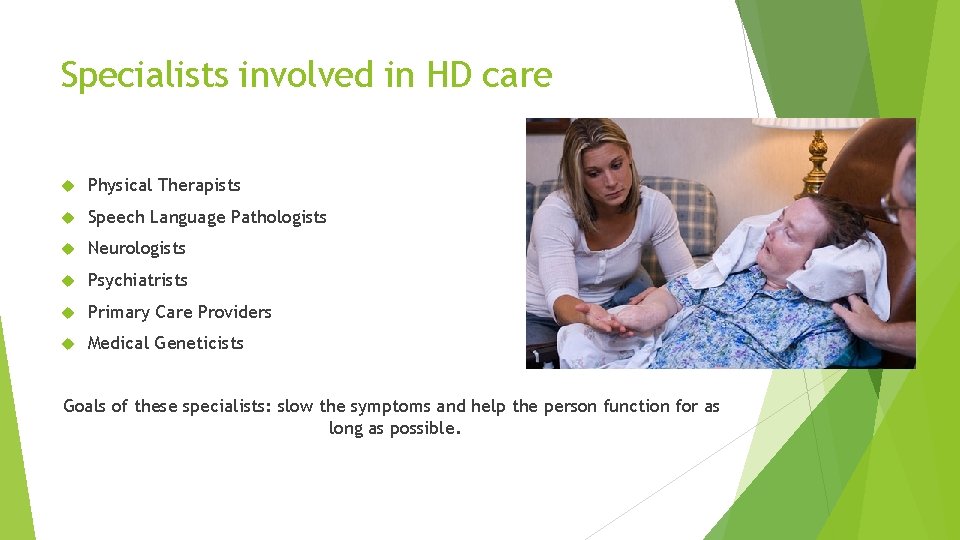 Specialists involved in HD care

- Physical Therapists
- Speech Language Pathologists
- Neurologists
- Psychiatrists
- Primary Care Providers
- Medical Geneticists

Goals of these specialists: slow the symptoms and help the person function for as long as possible.